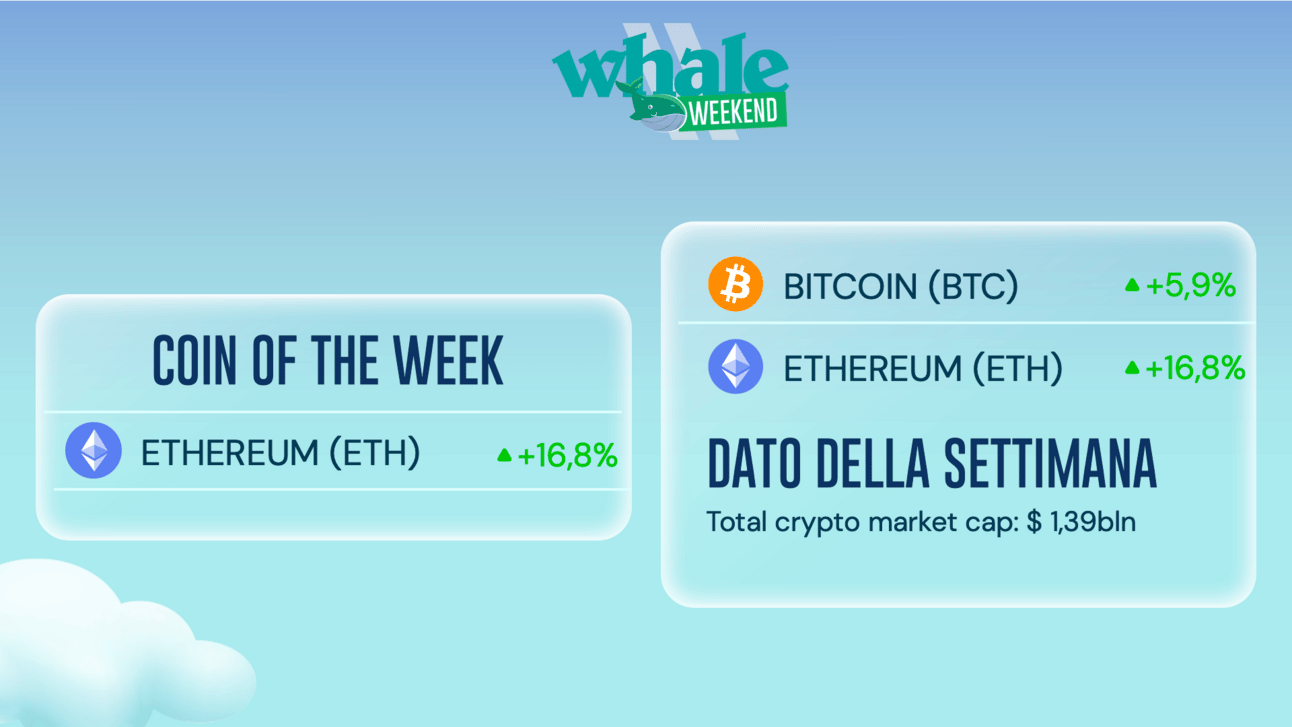 whale WEEKEND

COIN OF THE WEEK

ETHEREUM (ETH) +16,8%

BITCOIN (BTC) +5,9%

ETHEREUM (ETH) +16,8%

DATO DELLA SETTIMANA

Total crypto market cap: $ 1,39bln